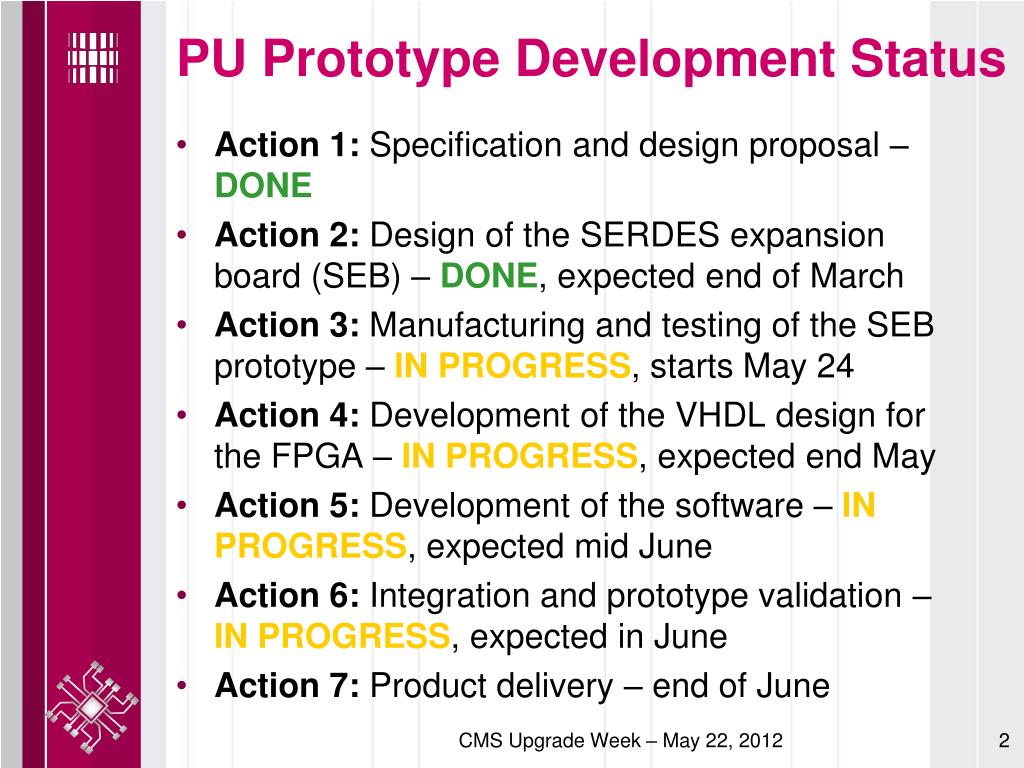 PU Prototype Development Status

• Action 1: Specification and design proposal – DONE
• Action 2: Design of the SERDES expansion board (SEB) – DONE, expected end of March
• Action 3: Manufacturing and testing of the SEB prototype – IN PROGRESS, starts May 24
• Action 4: Development of the VHDL design for the FPGA – IN PROGRESS, expected end May
• Action 5: Development of the software – IN PROGRESS, expected mid June
• Action 6: Integration and prototype validation – IN PROGRESS, expected in June
• Action 7: Product delivery – end of June

CMS Upgrade Week – May 22, 2012

2